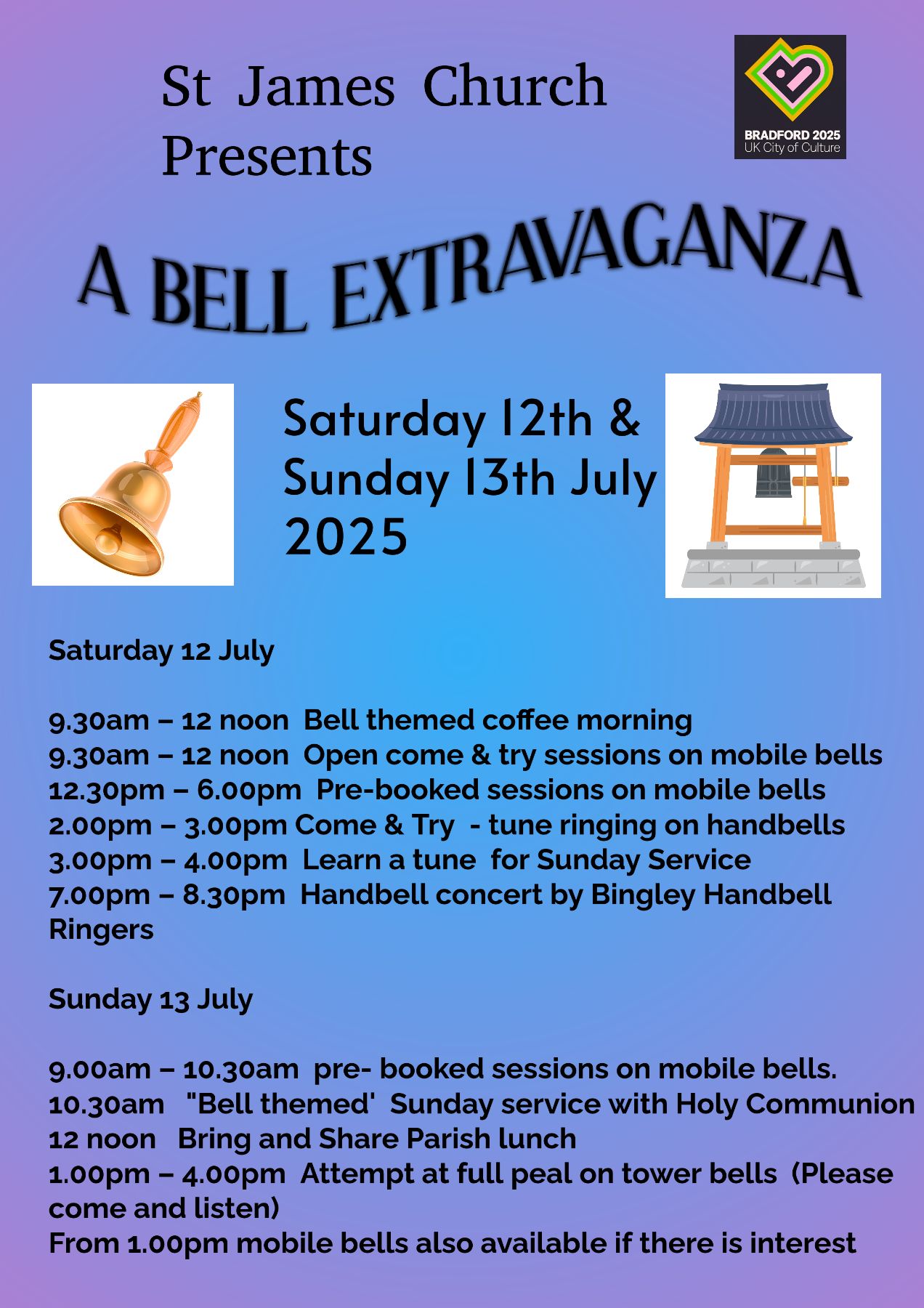 St James Church Presents

BRADFORD 2025
UK City of Culture

A BELL EXTRAVAGANZA

Saturday 12th & Sunday 13th July 2025

Saturday 12 July

9.30am – 12 noon Bell themed coffee morning
9.30am – 12 noon Open come & try sessions on mobile bells
12.30pm – 6.00pm Pre-booked sessions on mobile bells
2.00pm – 3.00pm Come & Try - tune ringing on handbells
3.00pm – 4.00pm Learn a tune for Sunday Service
7.00pm – 8.30pm Handbell concert by Bingley Handbell Ringers

Sunday 13 July

9.00am – 10.30am pre- booked sessions on mobile bells.
10.30am "Bell themed' Sunday service with Holy Communion
12 noon Bring and Share Parish lunch
1.00pm – 4.00pm Attempt at full peal on tower bells (Please come and listen)
From 1.00pm mobile bells also available if there is interest